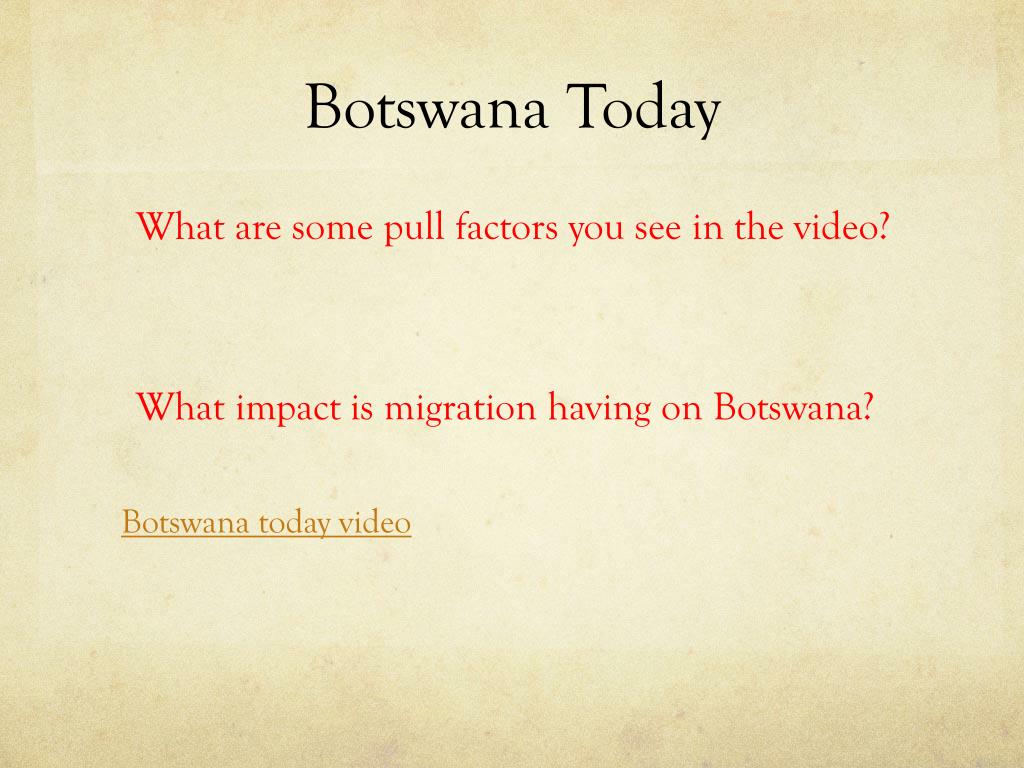 Botswana Today

What are some pull factors you see in the video?

What impact is migration having on Botswana?

Botswana today video